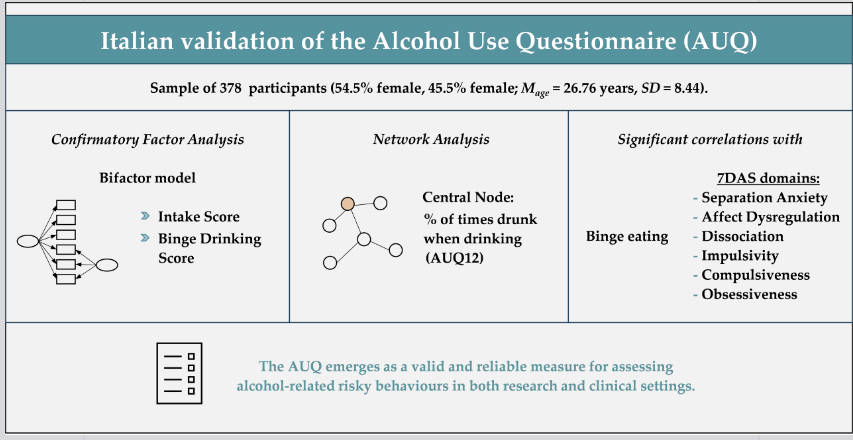 Italian validation of the Alcohol Use Questionnaire (AUQ)

Sample of 378 participants (54.5% female, 45.5% female; $M_{age}$ = 26.76 years, $SD$ = 8.44).

Confirmatory Factor Analysis

Bifactor model

Intake Score

Binge Drinking Score

Network Analysis

Central Node: % of times drunk when drinking (AUQ12)

Significant correlations with

Binge eating

7DAS domains:
- Separation Anxiety
- Affect Dysregulation
- Dissociation
- Impulsivity
- Compulsiveness
- Obsessiveness

The AUQ emerges as a valid and reliable measure for assessing alcohol-related risky behaviours in both research and clinical settings.